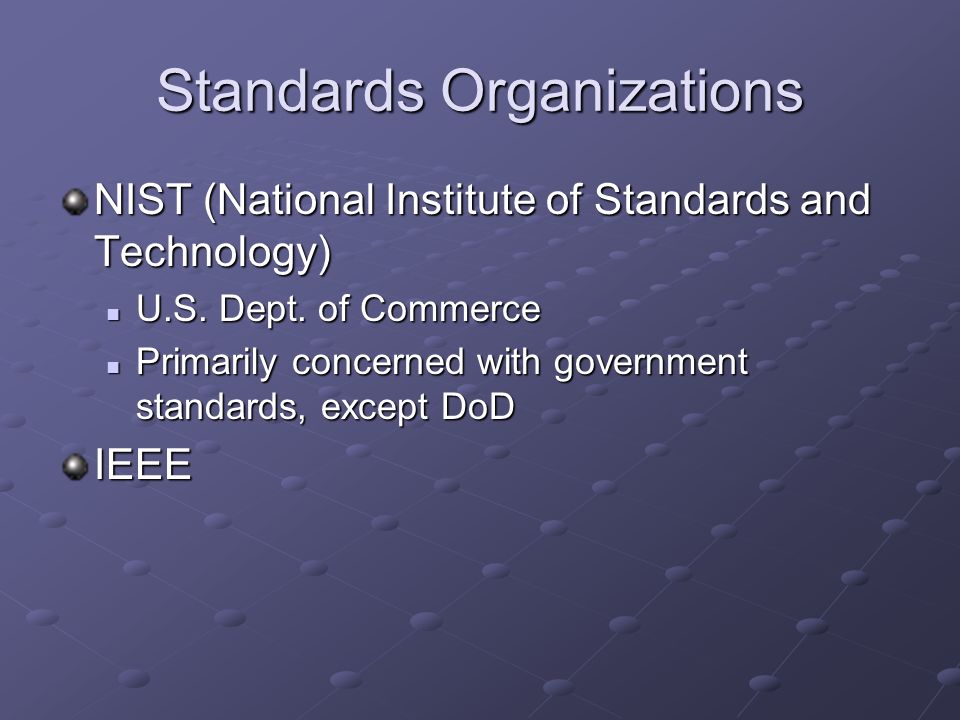 Standards Organizations

NIST (National Institute of Standards and Technology)

U.S. Dept. of Commerce

Primarily concerned with government standards, except DoD

IEEE